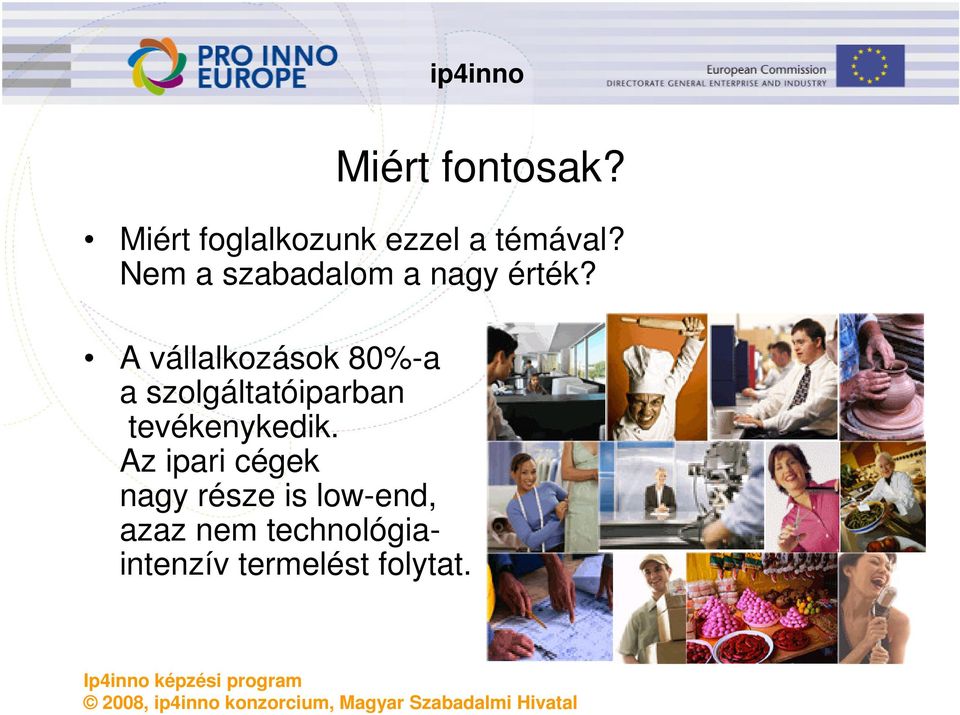 PRO INNO EUROPE

ip4inno

European Commission
DIRECTORATE GENERAL ENTERPRISE AND INDUSTRY

Miért fontosak?

• Miért foglalkozunk ezzel a témával? Nem a szabadalom a nagy érték?

• A vállalkozások 80%-a a szolgáltatóiparban tevékenykedik. Az ipari cégek nagy része is low-end, azaz nem technológia-intenzív termelést folytat.

Ip4inno képzési program
© 2008, ip4inno konzorcium, Magyar Szabadalmi Hivatal